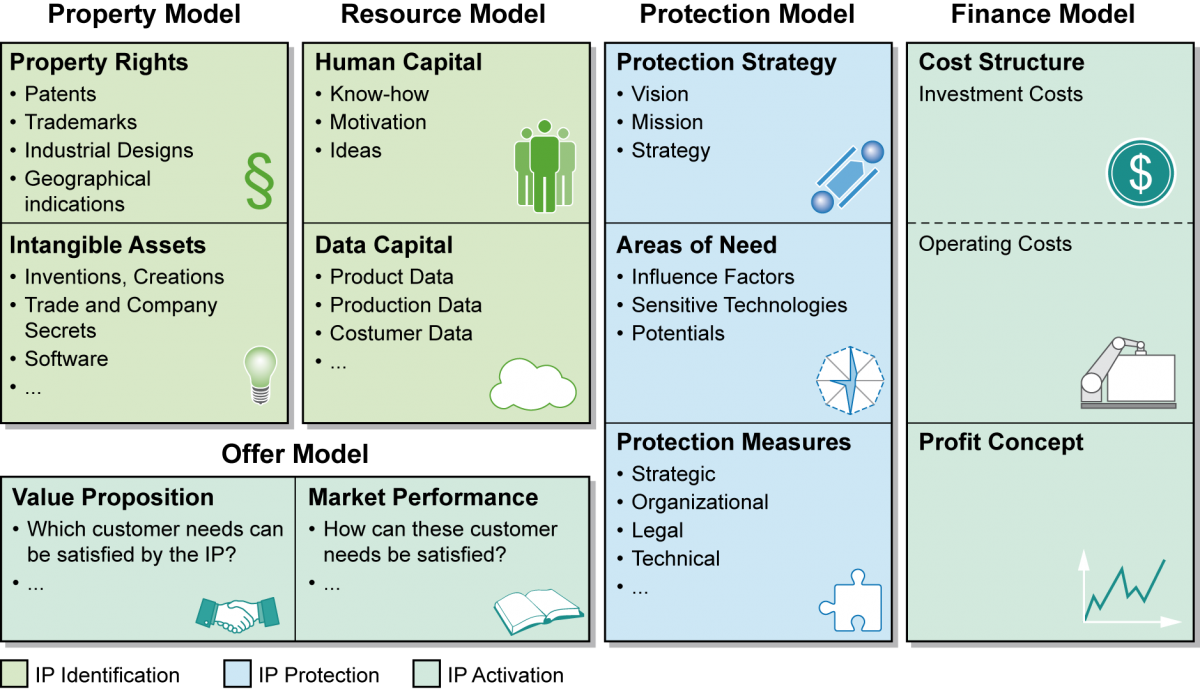 Property Model

Property Rights
• Patents
• Trademarks
• Industrial Designs
• Geographical indications

§

Intangible Assets
• Inventions, Creations
• Trade and Company Secrets
• Software
• ...

Resource Model

Human Capital
• Know-how
• Motivation
• Ideas

Data Capital
• Product Data
• Production Data
• Costumer Data
• ...

Offer Model

Value Proposition
• Which customer needs can be satisfied by the IP?
• ...

Market Performance
• How can these customer needs be satisfied?
• ...

Protection Model

Protection Strategy
• Vision
• Mission
• Strategy

Areas of Need
• Influence Factors
• Sensitive Technologies
• Potentials

Protection Measures
• Strategic
• Organizational
• Legal
• Technical
• ...

Finance Model

Cost Structure
Investment Costs

$

Operating Costs

Profit Concept

IP Identification
IP Protection
IP Activation